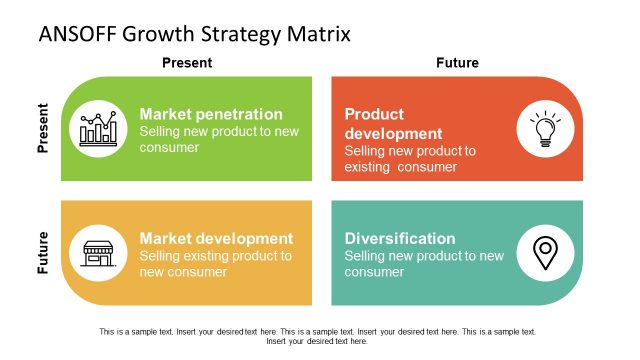 ANSOFF Growth Strategy Matrix

Present

Future

Present

Market penetration
Selling new product to new consumer

Product development
Selling new product to existing consumer

Future

Market development
Selling existing product to new consumer

Diversification
Selling new product to new consumer

This is a sample text. Insert your desired text here. This is a sample text. Insert your desired text here. This is a sample text. Insert your desired text here.